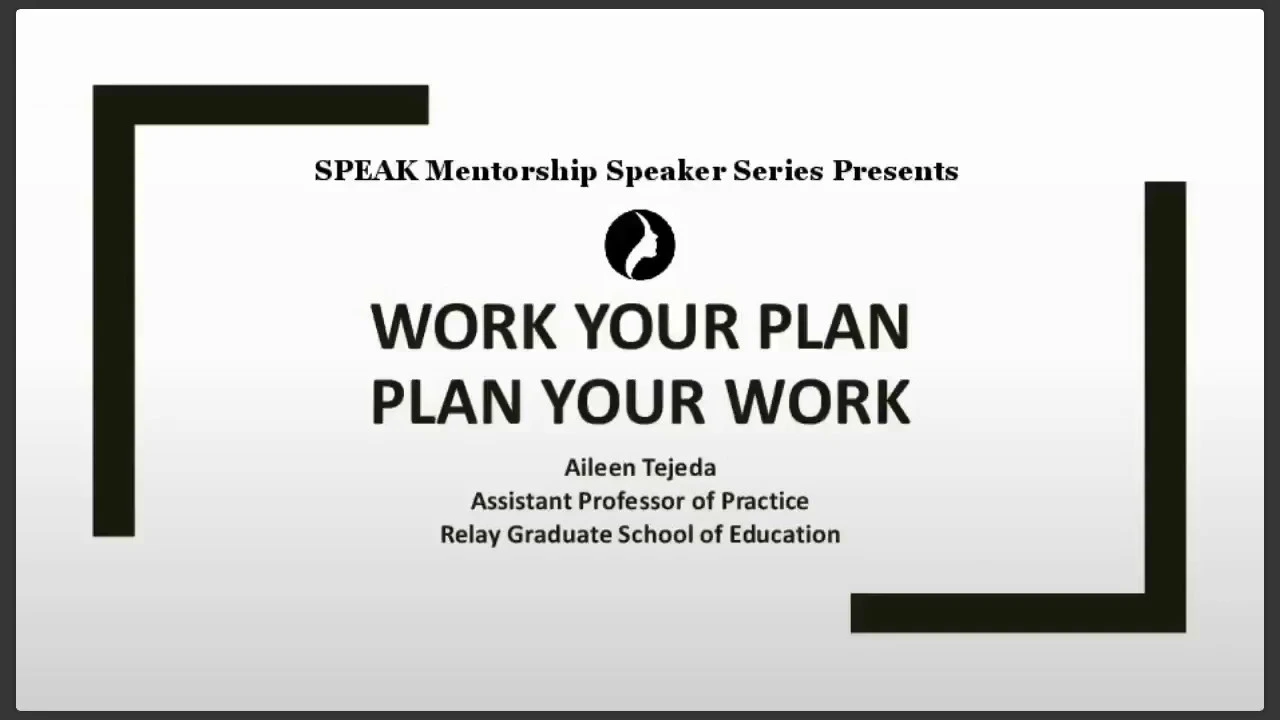 SPEAK Mentorship Speaker Series Presents

WORK YOUR PLAN
PLAN YOUR WORK

Aileen Tejeda
Assistant Professor of Practice
Relay Graduate School of Education